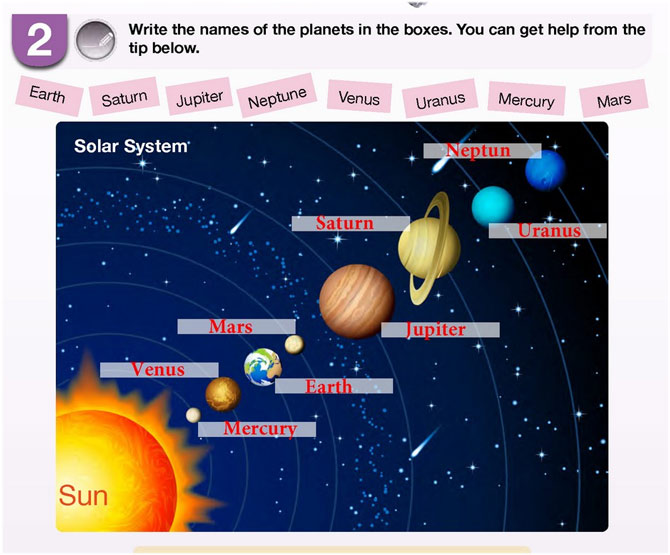 2

Write the names of the planets in the boxes. You can get help from the tip below.

Earth Saturn Jupiter Neptune Venus Uranus Mercury Mars

Solar System

Neptun

Saturn

Uranus

Mars

Jupiter

Venus

Earth

Mercury

Sun